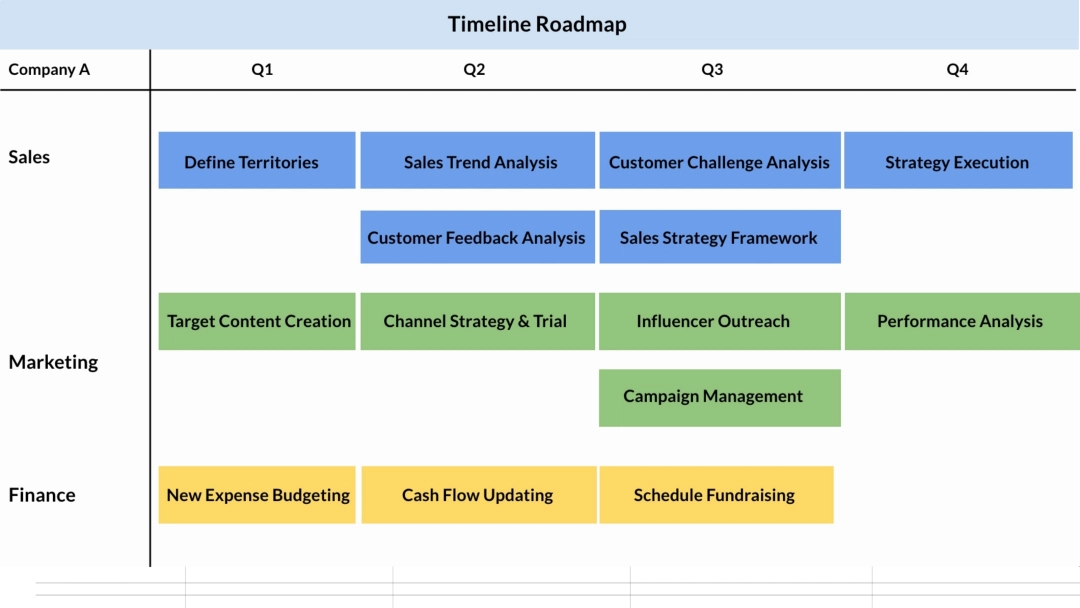 Timeline Roadmap

| Company A | Q1 | Q2 | Q3 | Q4 |
|---|---|---|---|---|
| Sales | Define Territories | Sales Trend Analysis | Customer Challenge Analysis | Strategy Execution |
| | | Customer Feedback Analysis | Sales Strategy Framework | |
| Marketing | Target Content Creation | Channel Strategy & Trial | Influencer Outreach | Performance Analysis |
| | | | Campaign Management | |
| Finance | New Expense Budgeting | Cash Flow Updating | Schedule Fundraising | |